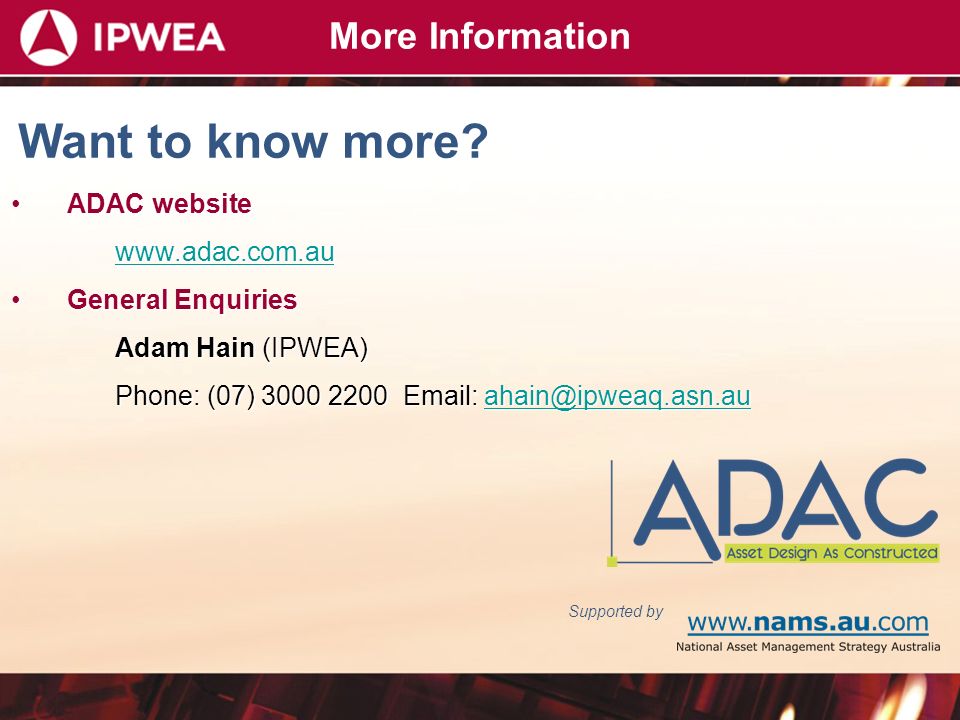 IPWEA

More Information

Want to know more?

• ADAC website

www.adac.com.au

• General Enquiries

Adam Hain (IPWEA)

Phone: (07) 3000 2200 Email: ahain@ipweaq.asn.au

ADAC
Asset Design As Constructed

Supported by

www.nams.au.com
National Asset Management Strategy Australia